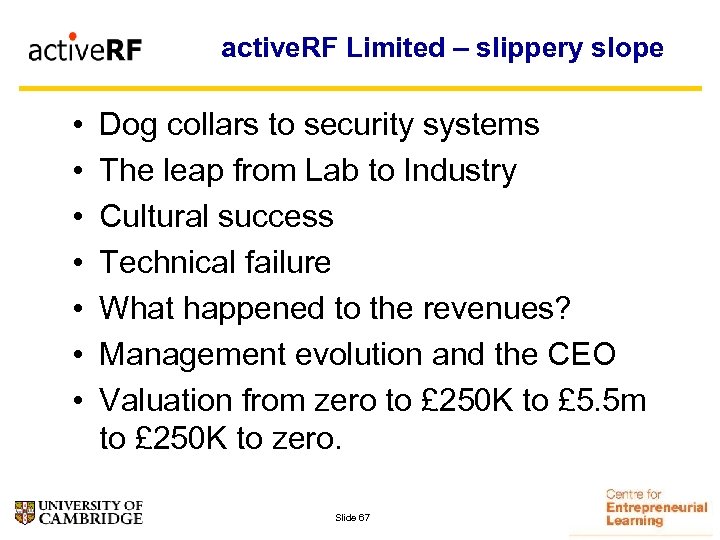 activeRF

activeRF Limited – slippery slope

• Dog collars to security systems
• The leap from Lab to Industry
• Cultural success
• Technical failure
• What happened to the revenues?
• Management evolution and the CEO
• Valuation from zero to £250K to £5.5m to £250K to zero.

UNIVERSITY OF CAMBRIDGE

Slide 67

Centre for Entrepreneurial Learning